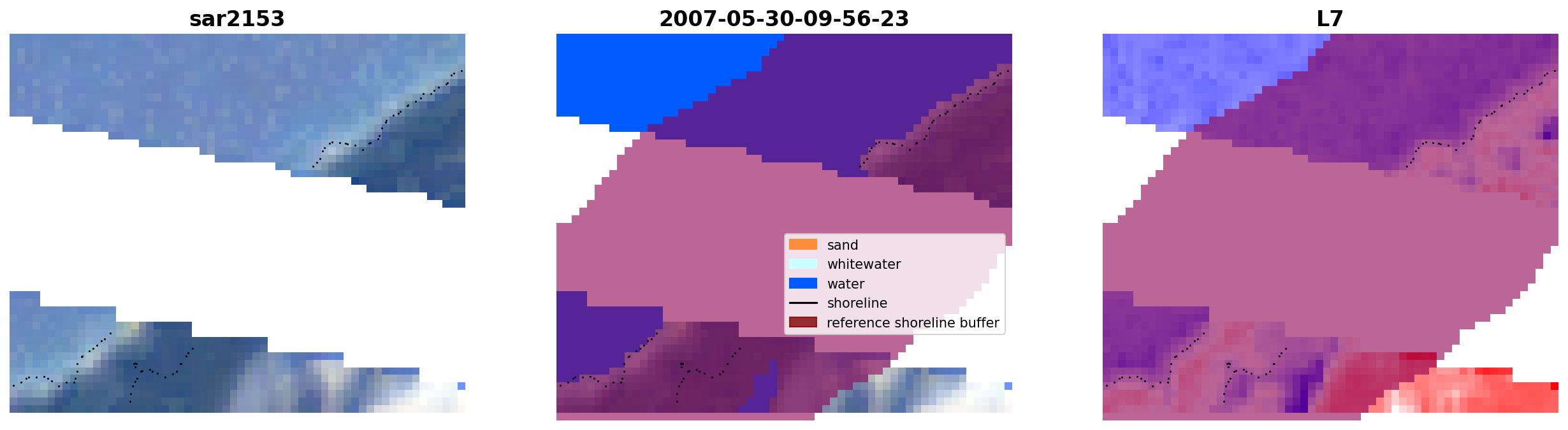 sar2153

2007-05-30-09-56-23

sand
whitewater
water
shoreline
reference shoreline buffer

L7